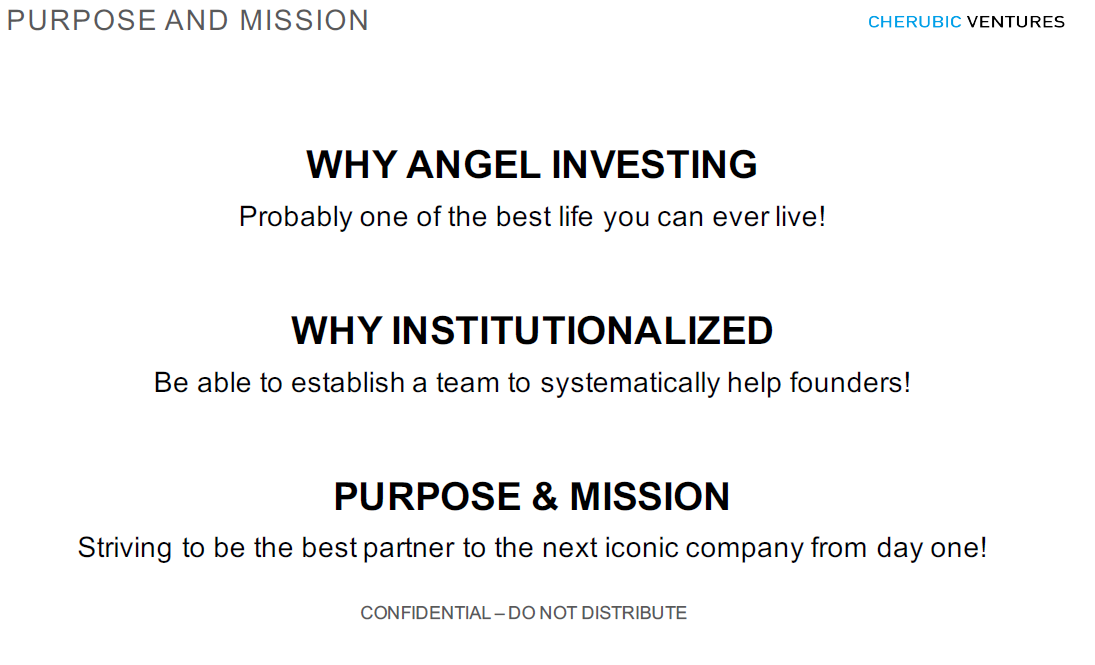 PURPOSE AND MISSION

CHERUBIC VENTURES

WHY ANGEL INVESTING

Probably one of the best life you can ever live!

WHY INSTITUTIONALIZED

Be able to establish a team to systematically help founders!

PURPOSE & MISSION

Striving to be the best partner to the next iconic company from day one!

CONFIDENTIAL – DO NOT DISTRIBUTE